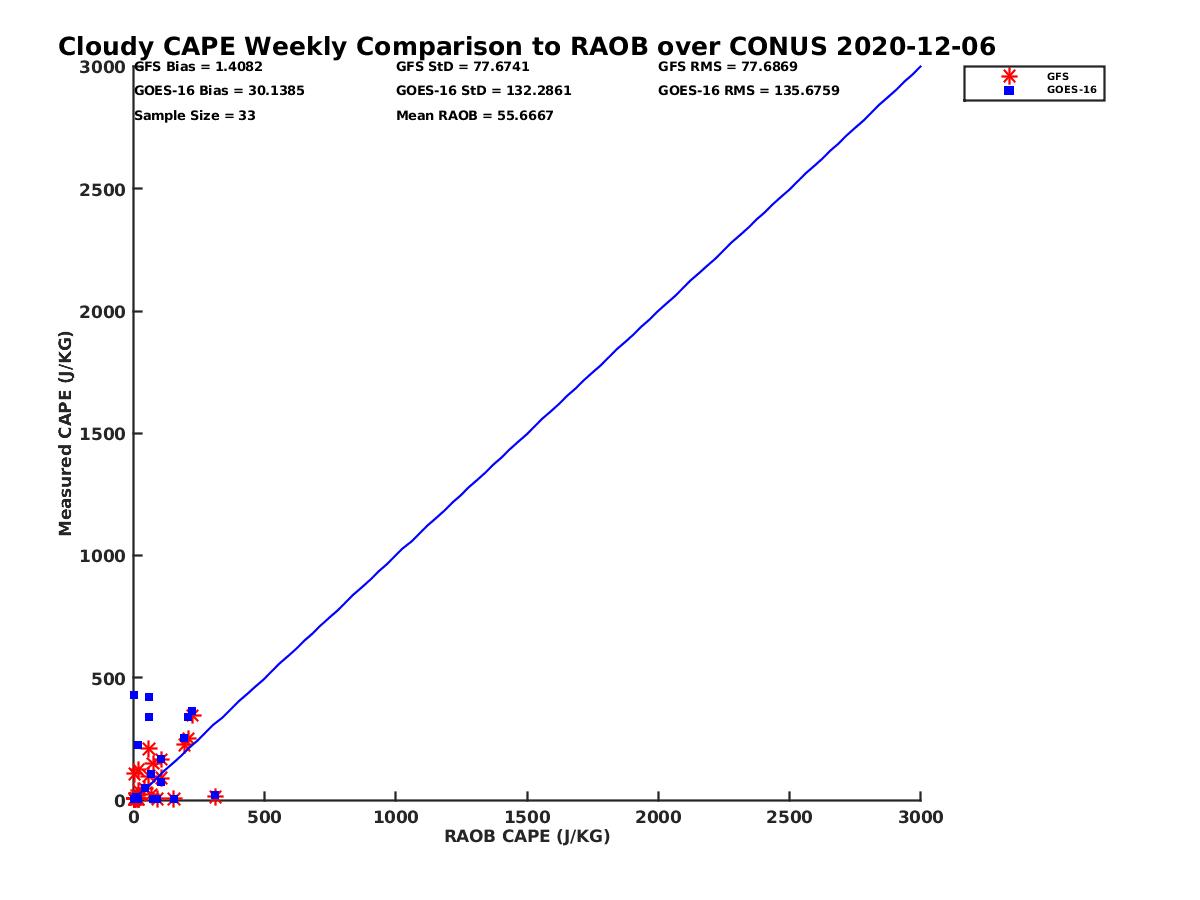 Cloudy CAPE Weekly Comparison to RAOB over CONUS 2020-12-06

GFS Bias = 1.4082
GOES-16 Bias = 30.1385
Sample Size = 33

GFS StD = 77.6741
GOES-16 StD = 132.2861
Mean RAOB = 55.6667

GFS RMS = 77.6869
GOES-16 RMS = 135.6759

GFS
GOES-16

Measured CAPE (J/KG)

3000
2500
2000
1500
1000
500
0

0
500
1000
1500
2000
2500
3000

RAOB CAPE (J/KG)